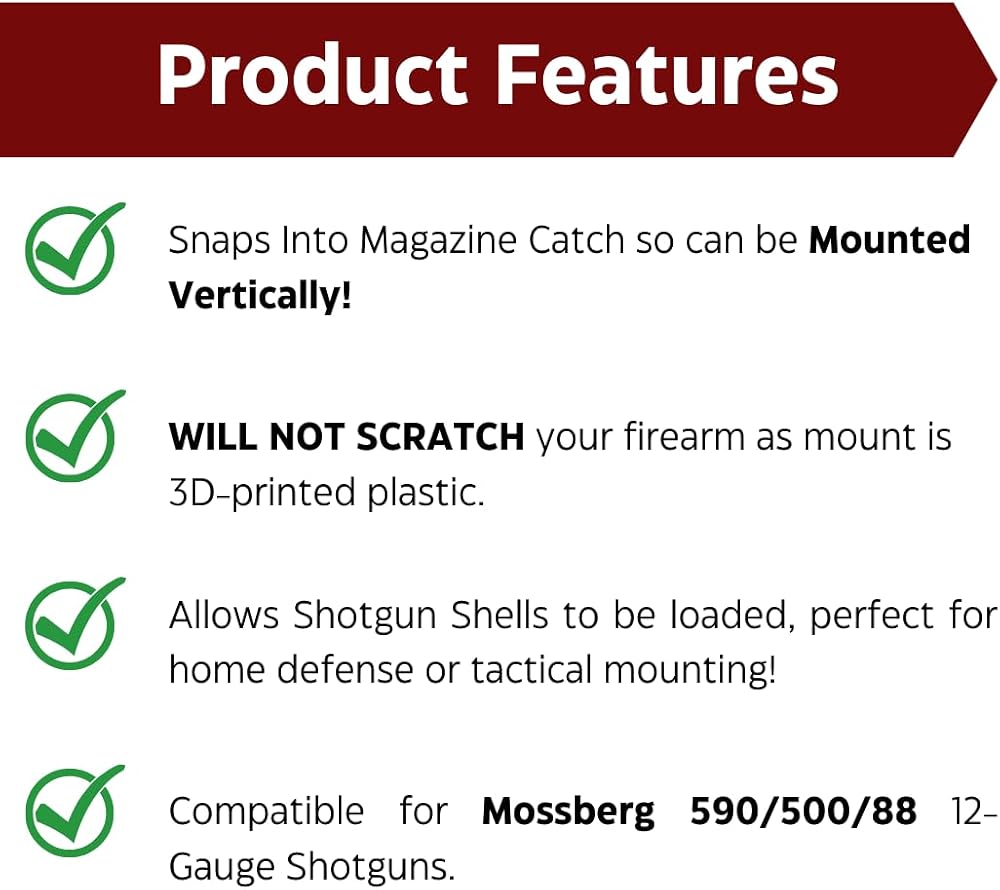 Product Features

Snaps Into Magazine Catch so can be Mounted Vertically!

WILL NOT SCRATCH your firearm as mount is 3D-printed plastic.

Allows Shotgun Shells to be loaded, perfect for home defense or tactical mounting!

Compatible for Mossberg 590/500/88 12-Gauge Shotguns.